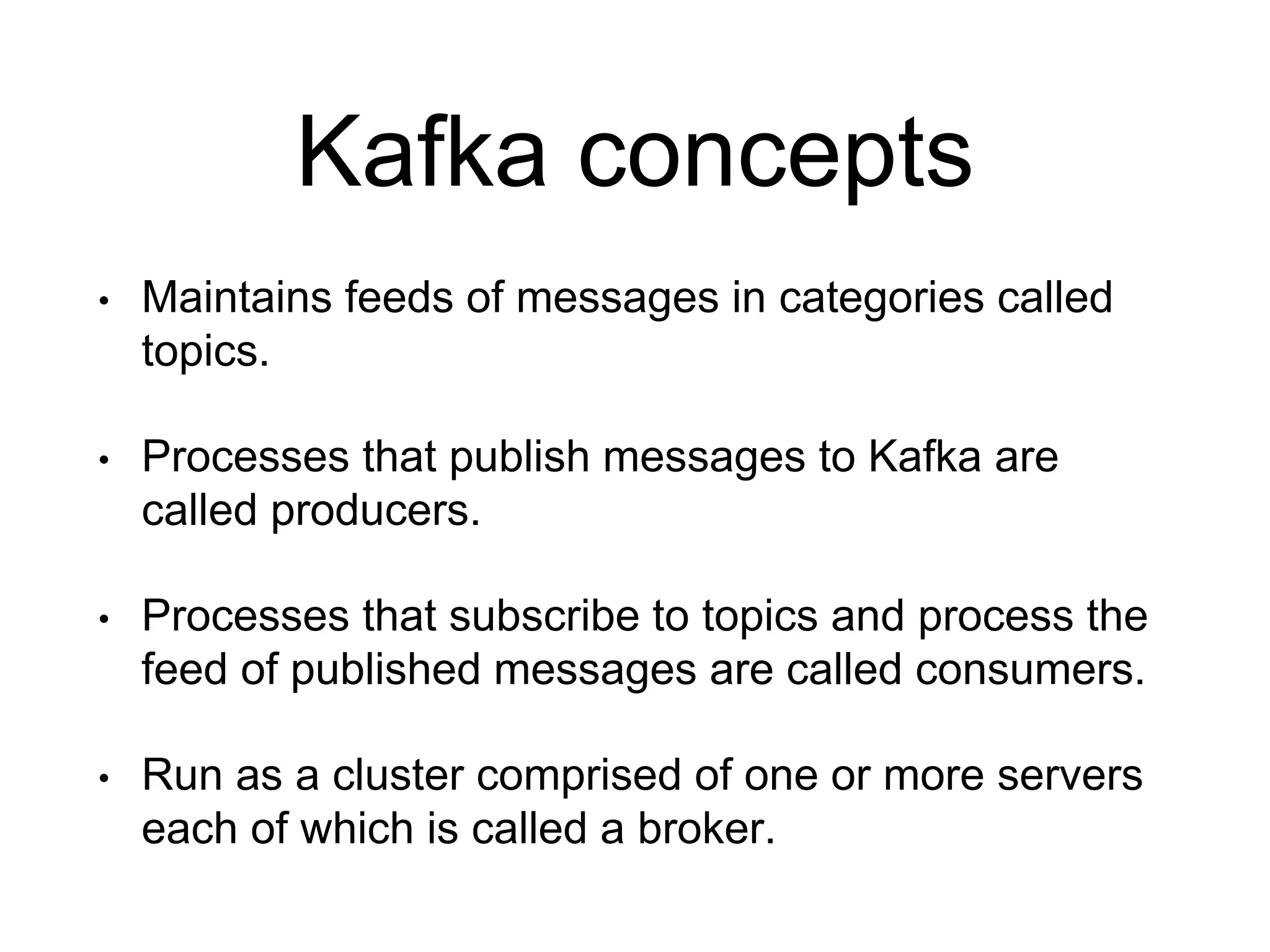 Kafka concepts

• Maintains feeds of messages in categories called topics.

• Processes that publish messages to Kafka are called producers.

• Processes that subscribe to topics and process the feed of published messages are called consumers.

• Run as a cluster comprised of one or more servers each of which is called a broker.